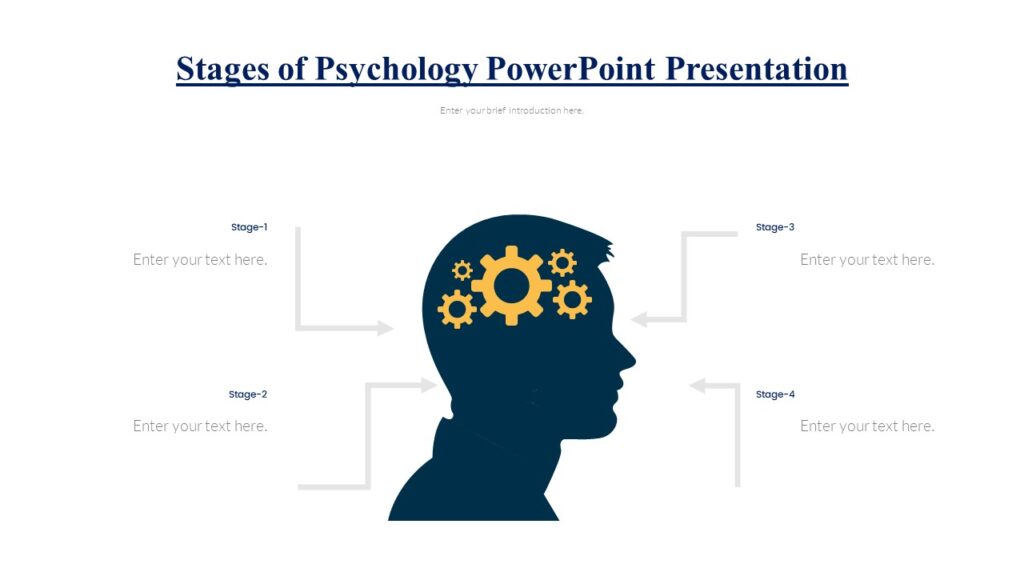 Stages of Psychology PowerPoint Presentation

Enter your brief introduction here.

Stage-1

Enter your text here.

Stage-2

Enter your text here.

Stage-3

Enter your text here.

Stage-4

Enter your text here.